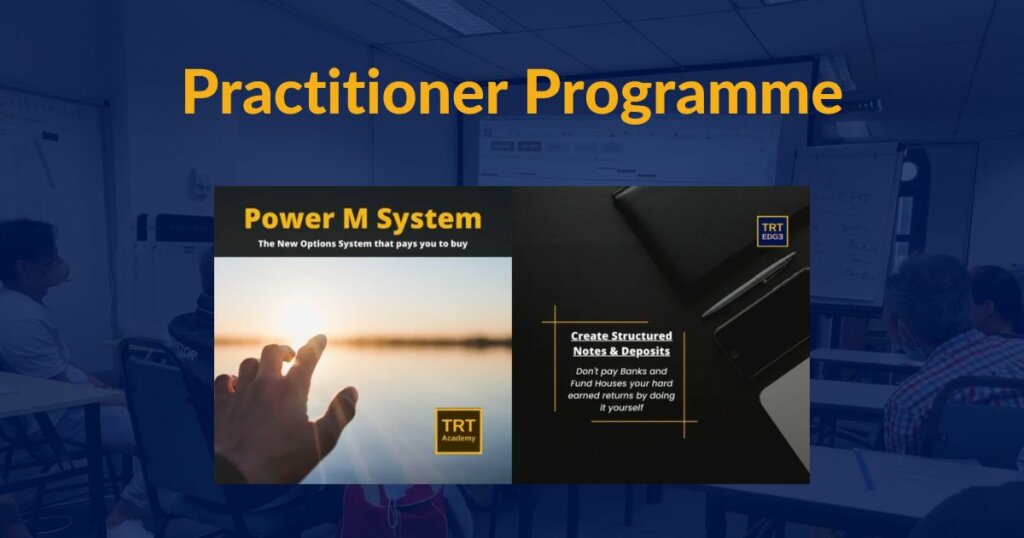 Practitioner Programme

Power M System

The New Options System that pays you to buy

TRT Academy

TRT EDG3

Create Structured Notes & Deposits

Don't pay Banks and Fund Houses your hard earned returns by doing it yourself